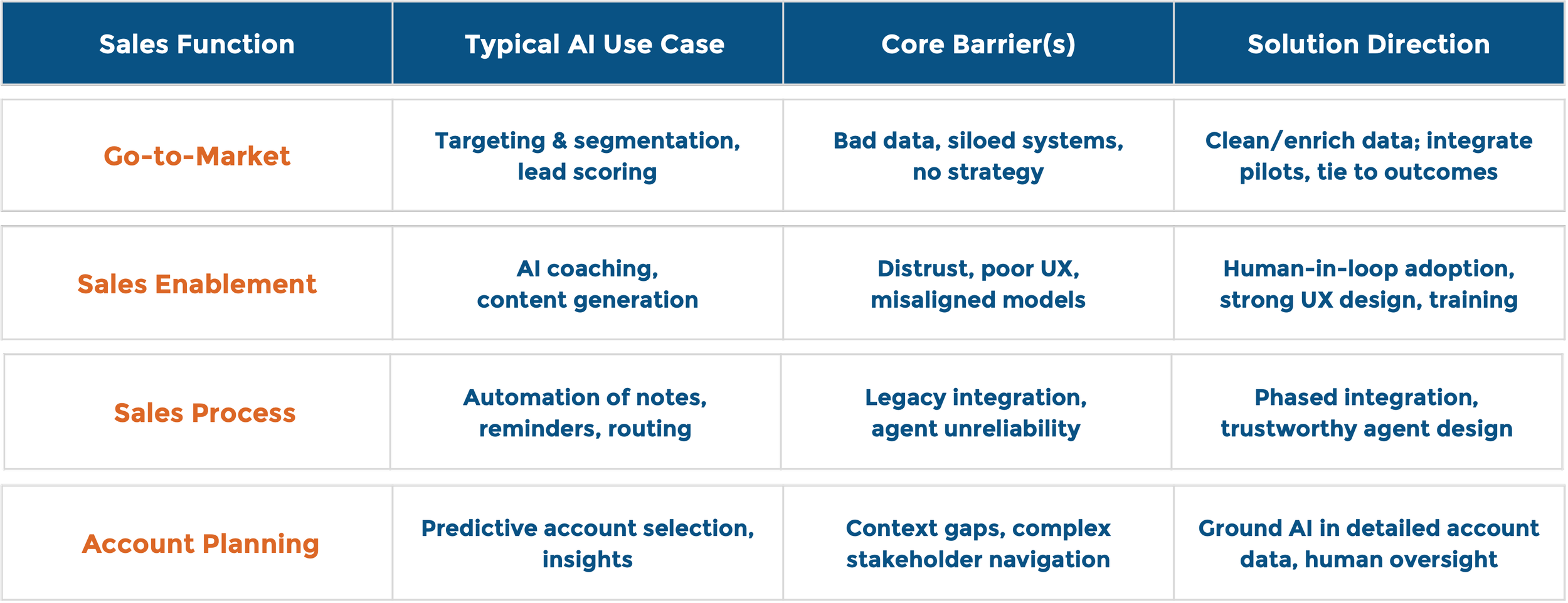 | Sales Function | Typical AI Use Case | Core Barrier(s) | Solution Direction |
|---|---|---|---|
| Go-to-Market | Targeting & segmentation, lead scoring | Bad data, siloed systems, no strategy | Clean/enrich data; integrate pilots, tie to outcomes |
| Sales Enablement | AI coaching, content generation | Distrust, poor UX, misaligned models | Human-in-loop adoption, strong UX design, training |
| Sales Process | Automation of notes, reminders, routing | Legacy integration, agent unreliability | Phased integration, trustworthy agent design |
| Account Planning | Predictive account selection, insights | Context gaps, complex stakeholder navigation | Ground AI in detailed account data, human oversight |